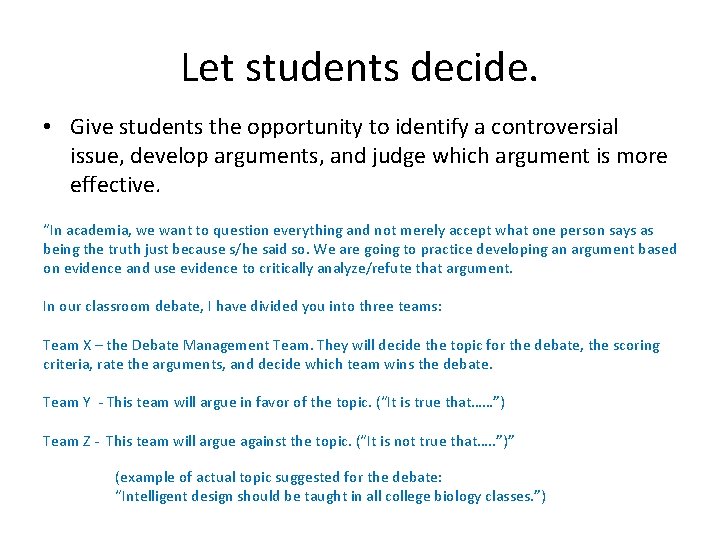 Let students decide.

• Give students the opportunity to identify a controversial issue, develop arguments, and judge which argument is more effective.

"In academia, we want to question everything and not merely accept what one person says as being the truth just because s/he said so. We are going to practice developing an argument based on evidence and use evidence to critically analyze/refute that argument.

In our classroom debate, I have divided you into three teams:

Team X – the Debate Management Team. They will decide the topic for the debate, the scoring criteria, rate the arguments, and decide which team wins the debate.

Team Y - This team will argue in favor of the topic. ("It is true that……")

Team Z - This team will argue against the topic. ("It is not true that…..")"

(example of actual topic suggested for the debate:
"Intelligent design should be taught in all college biology classes.")